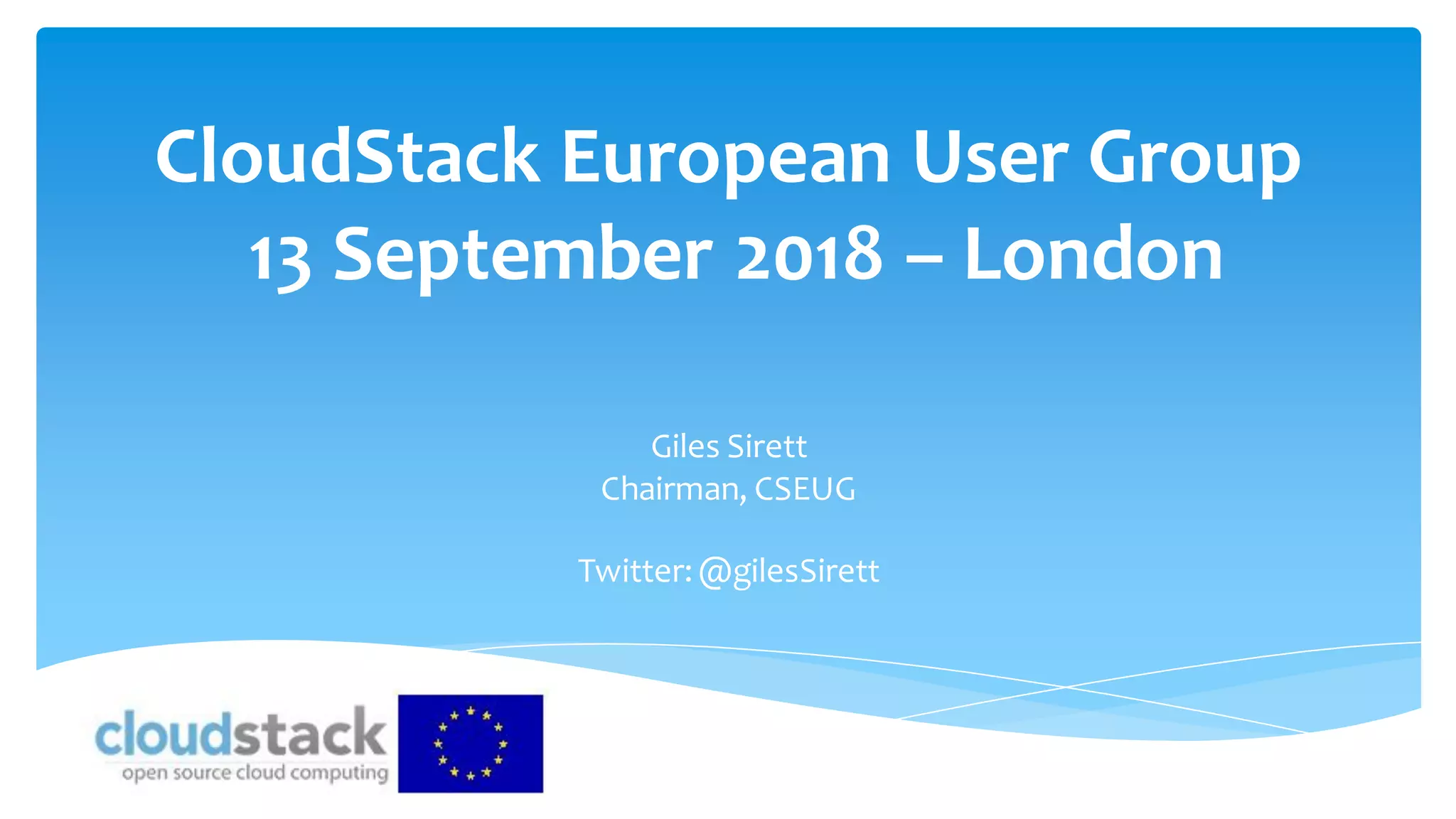 CloudStack European User Group
13 September 2018 – London

Giles Sirett
Chairman, CSEUG

Twitter: @gilesSirett

cloudstack
open source cloud computing